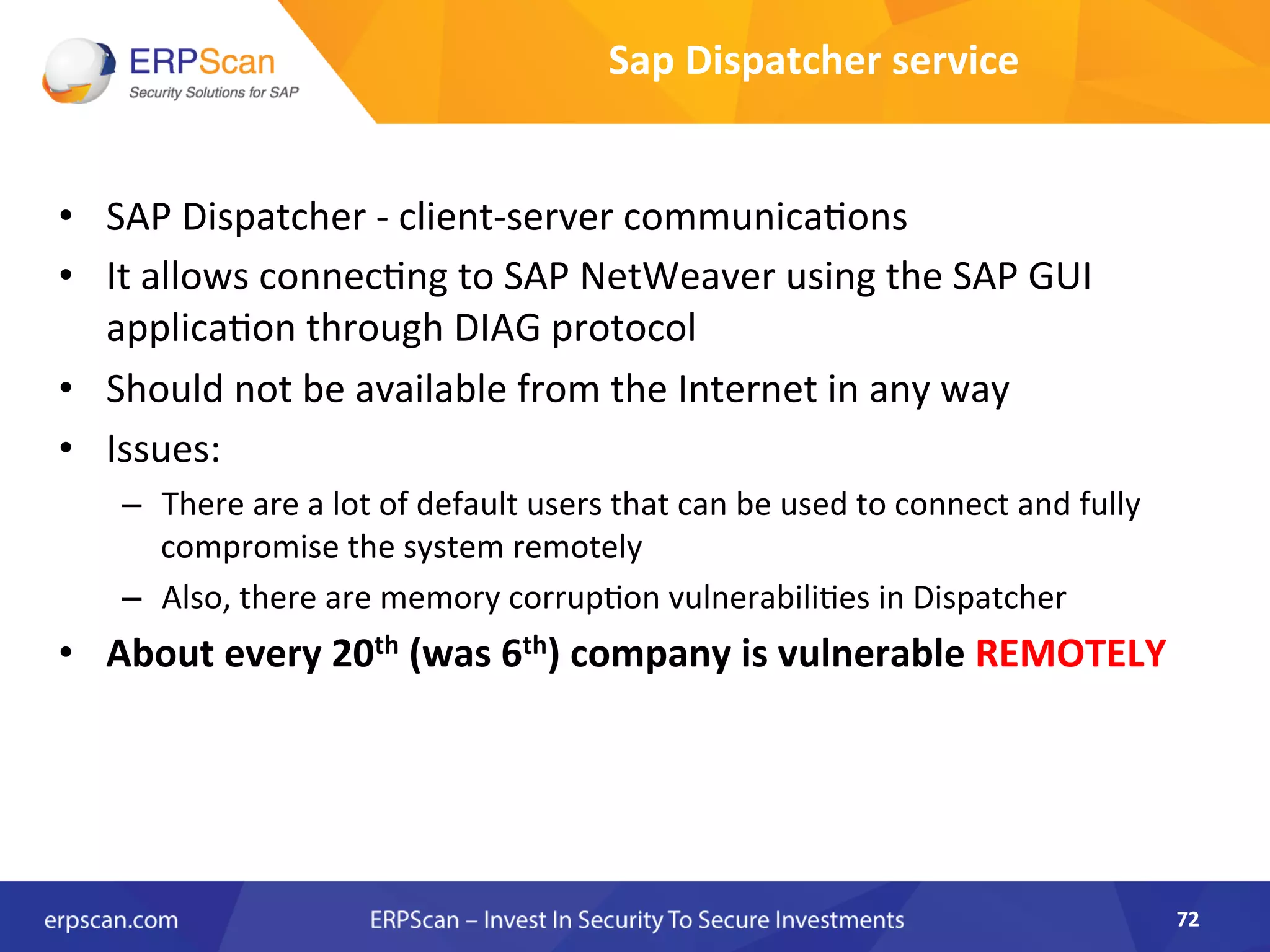 ERPScan
Security Solutions for SAP

Sap Dispatcher service

• SAP Dispatcher - client-server communications
• It allows connecting to SAP NetWeaver using the SAP GUI application through DIAG protocol
• Should not be available from the Internet in any way
• Issues:
– There are a lot of default users that can be used to connect and fully compromise the system remotely
– Also, there are memory corruption vulnerabilities in Dispatcher
• About every 20$^{th}$ (was 6$^{th}$) company is vulnerable REMOTELY

erpscan.com ERPScan – Invest In Security To Secure Investments 72